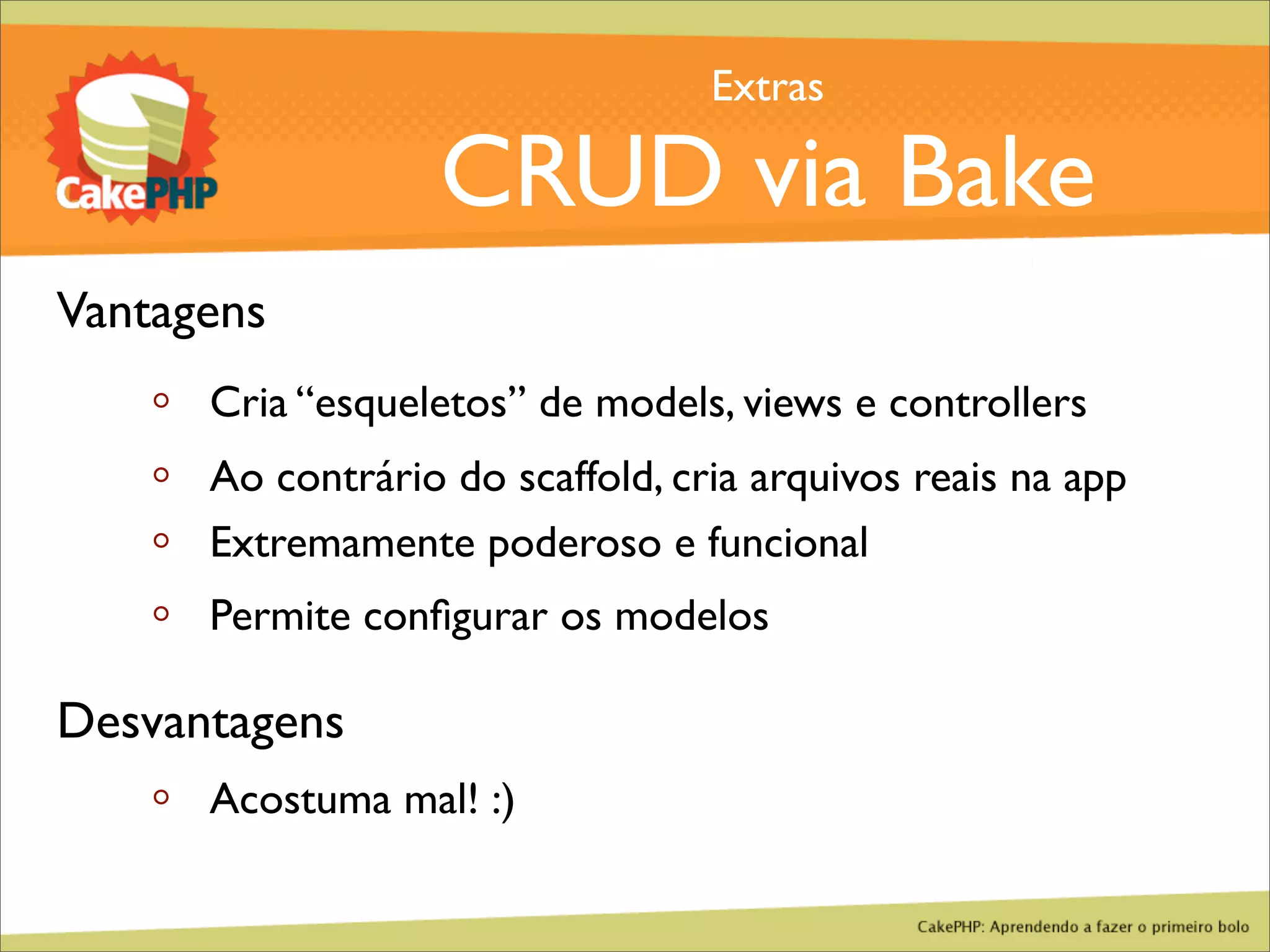 CakePHP

Extras

CRUD via Bake

Vantagens

◦ Cria “esqueletos” de models, views e controllers

◦ Ao contrário do scaffold, cria arquivos reais na app

◦ Extremamente poderoso e funcional

◦ Permite configurar os modelos

Desvantagens

◦ Acostuma mal! :)

CakePHP: Aprendendo a fazer o primeiro bolo